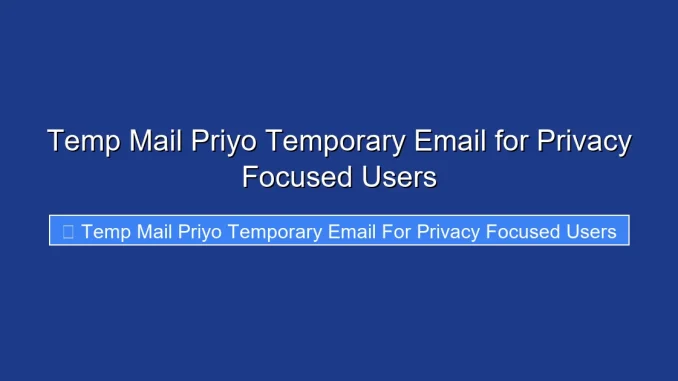 Temp Mail Priyo Temporary Email for Privacy Focused Users

Temp Mail Priyo Temporary Email For Privacy Focused Users